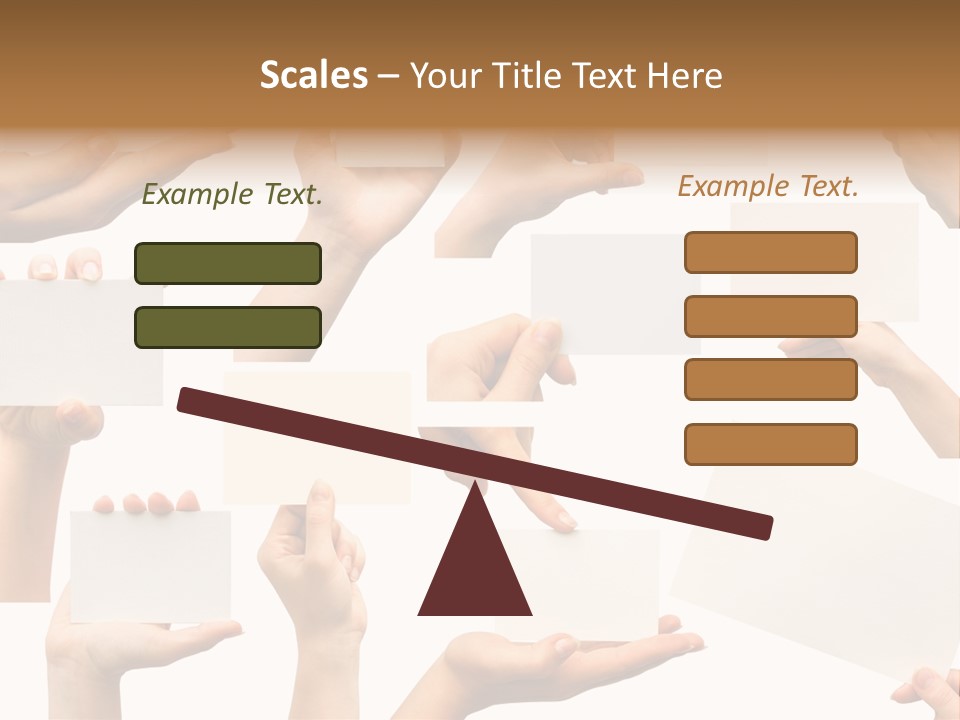 Scales – Your Title Text Here

Example Text.

Example Text.